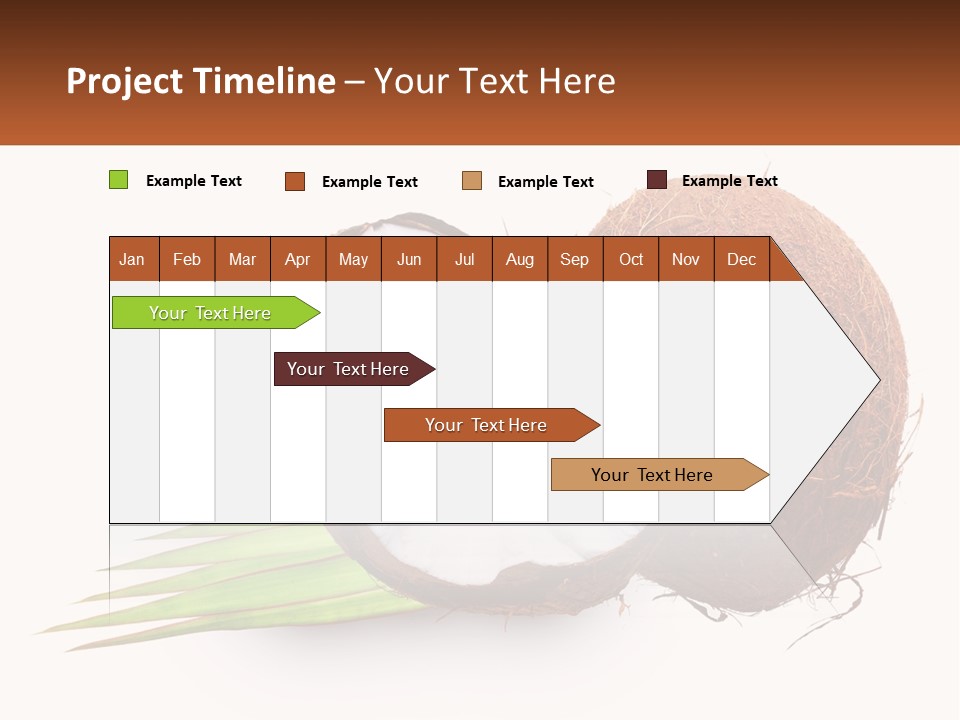 Project Timeline – Your Text Here

Example Text
Example Text
Example Text
Example Text

| Jan | Feb | Mar | Apr | May | Jun | Jul | Aug | Sep | Oct | Nov | Dec |
|---|---|---|---|---|---|---|---|---|---|---|---|

Your Text Here

Your Text Here

Your Text Here

Your Text Here